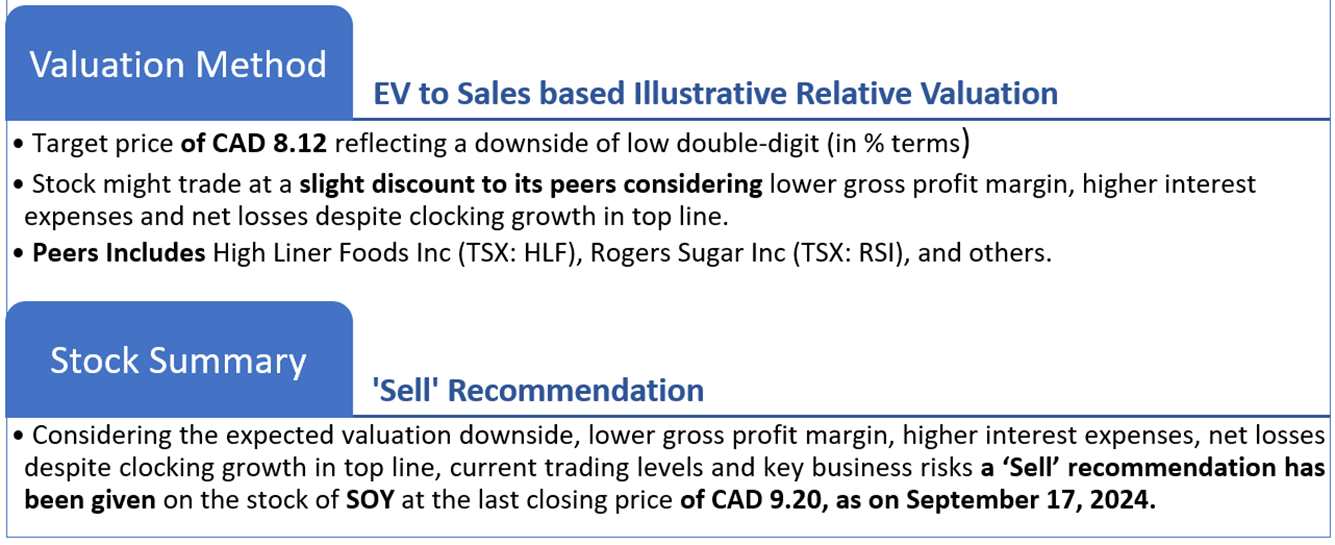 Valuation Method

EV to Sales based Illustrative Relative Valuation

• Target price of CAD 8.12 reflecting a downside of low double-digit (in % terms)

• Stock might trade at a slight discount to its peers considering lower gross profit margin, higher interest expenses and net losses despite clocking growth in top line.

• Peers Includes High Liner Foods Inc (TSX: HLF), Rogers Sugar Inc (TSX: RSI), and others.

Stock Summary

'Sell' Recommendation

• Considering the expected valuation downside, lower gross profit margin, higher interest expenses, net losses despite clocking growth in top line, current trading levels and key business risks a 'Sell' recommendation has been given on the stock of SOY at the last closing price of CAD 9.20, as on September 17, 2024.